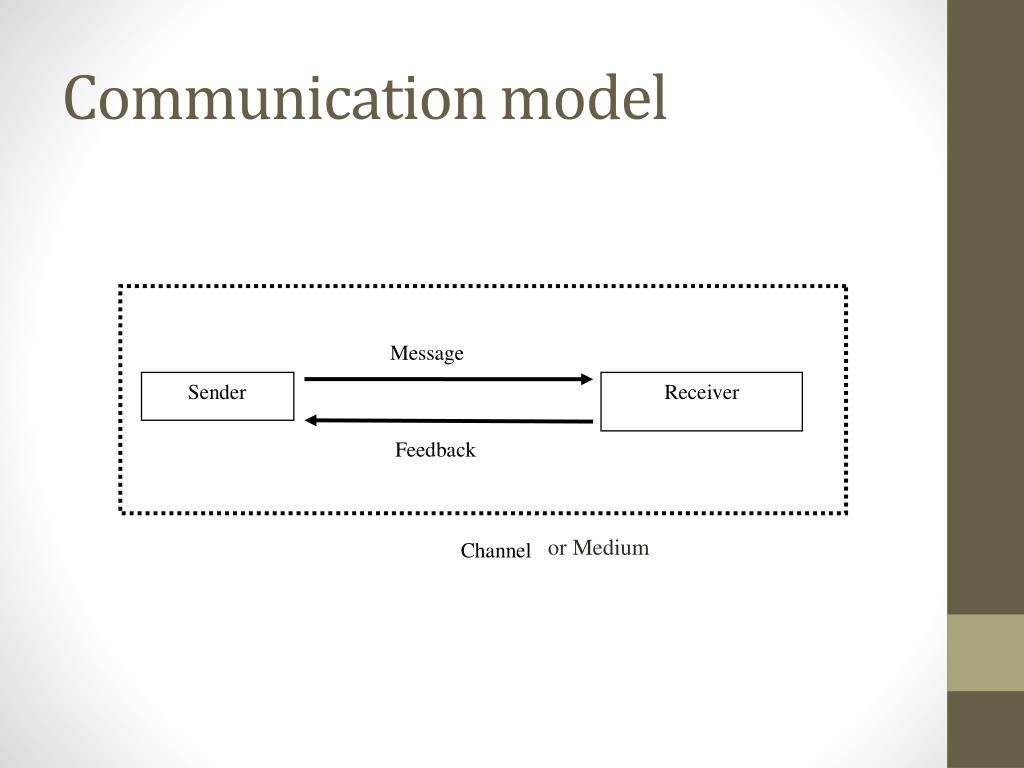 Communication model

Message

Sender

Receiver

Feedback

Channel or Medium